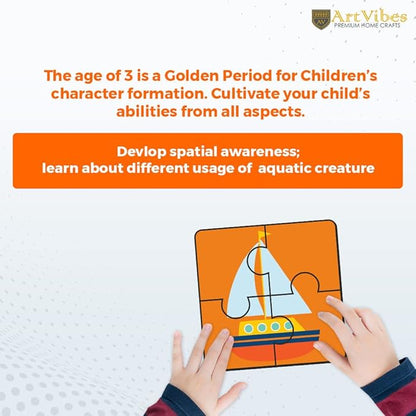 AV ArtVibes
PREMIUM HOME CRAFTS

The age of 3 is a Golden Period for Children's character formation. Cultivate your child's abilities from all aspects.

Devlop spatial awareness;
learn about different usage of aquatic creature